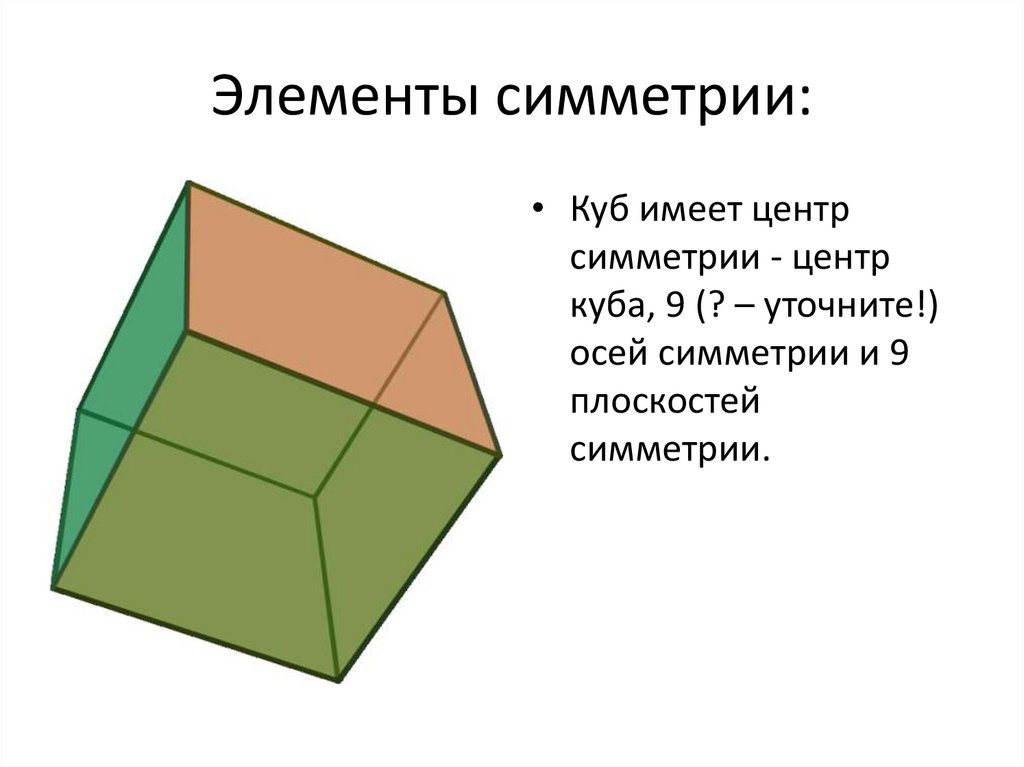 Элементы симметрии:

• Куб имеет центр симметрии - центр куба, 9 (? – уточните!) осей симметрии и 9 плоскостей симметрии.